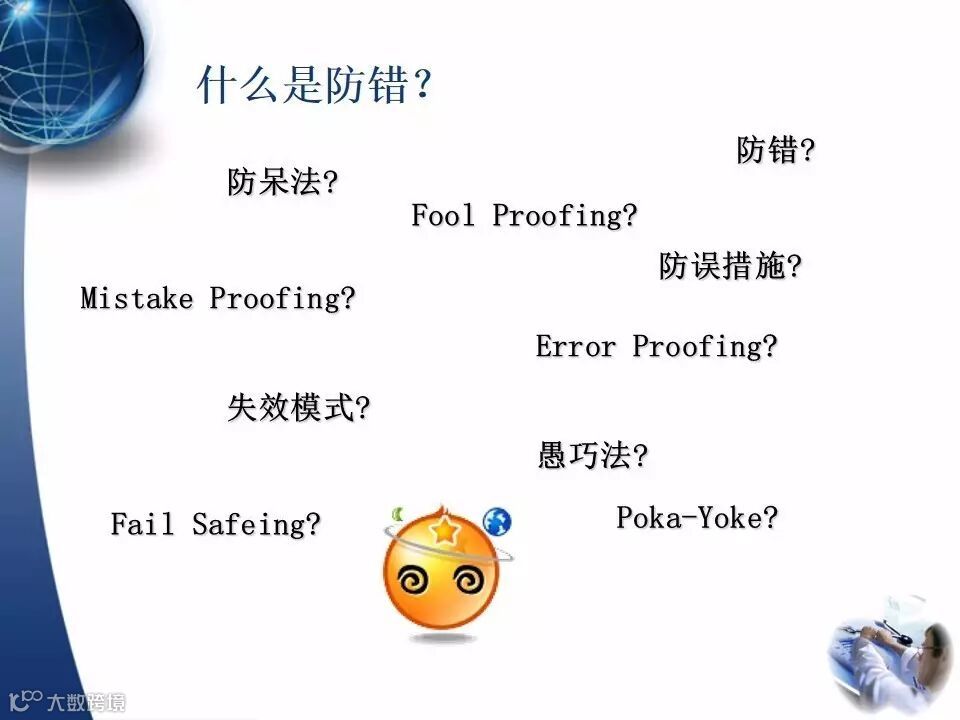 什么是防错？

防错?

防呆法?

Fool Proofing?

防误措施?

Mistake Proofing?

Error Proofing?

失效模式?

愚巧法?

Fail Safeing?

Poka-Yoke?

大数跨境